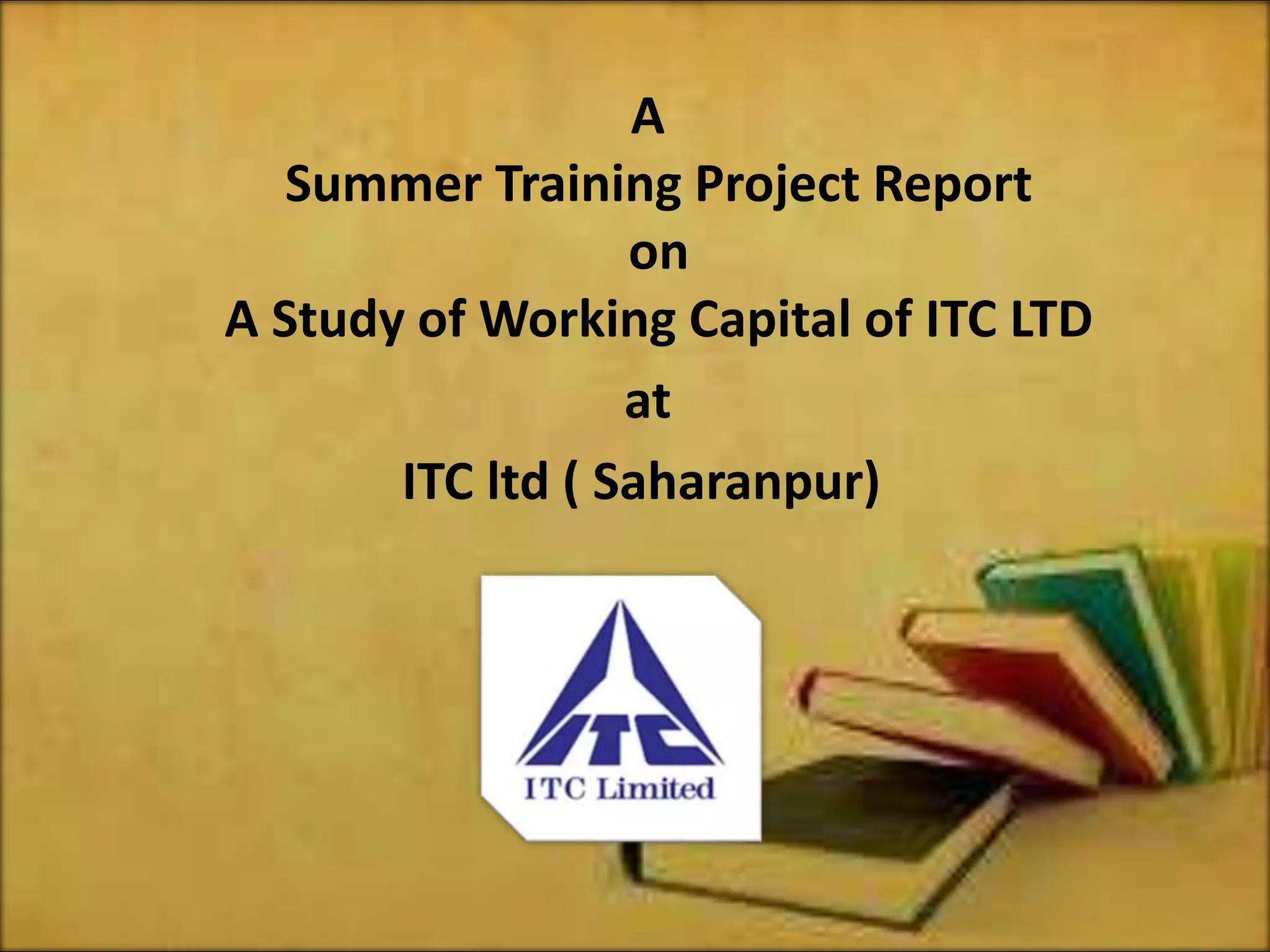 A
Summer Training Project Report
on
A Study of Working Capital of ITC LTD
at
ITC ltd ( Saharanpur)

ITC
ITC Limited